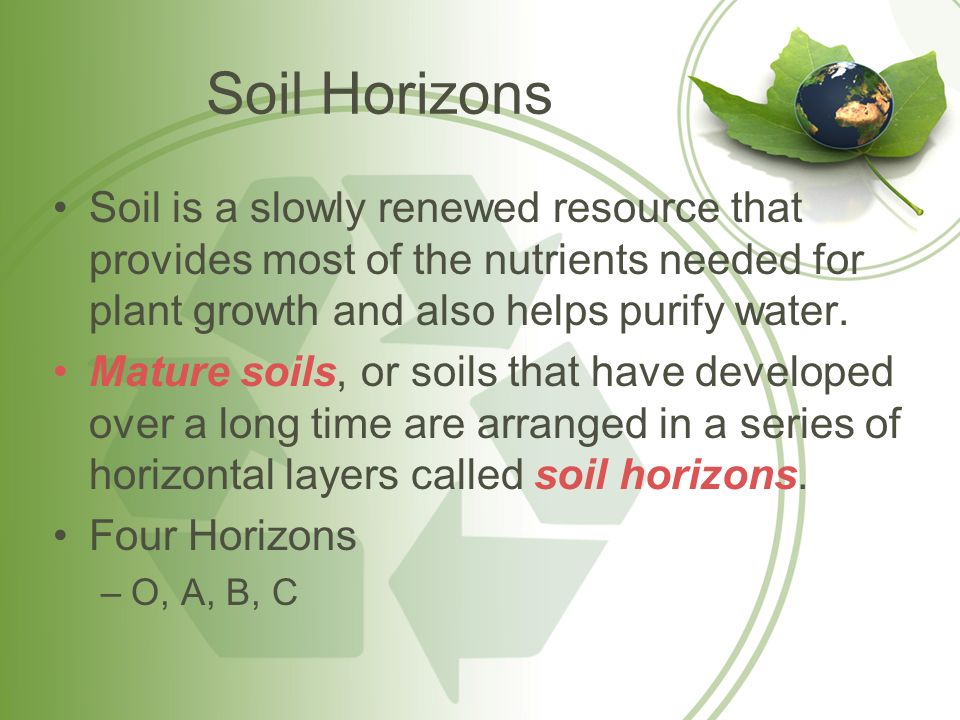 Soil Horizons

• Soil is a slowly renewed resource that provides most of the nutrients needed for plant growth and also helps purify water.
• Mature soils, or soils that have developed over a long time are arranged in a series of horizontal layers called soil horizons.
• Four Horizons
– O, A, B, C